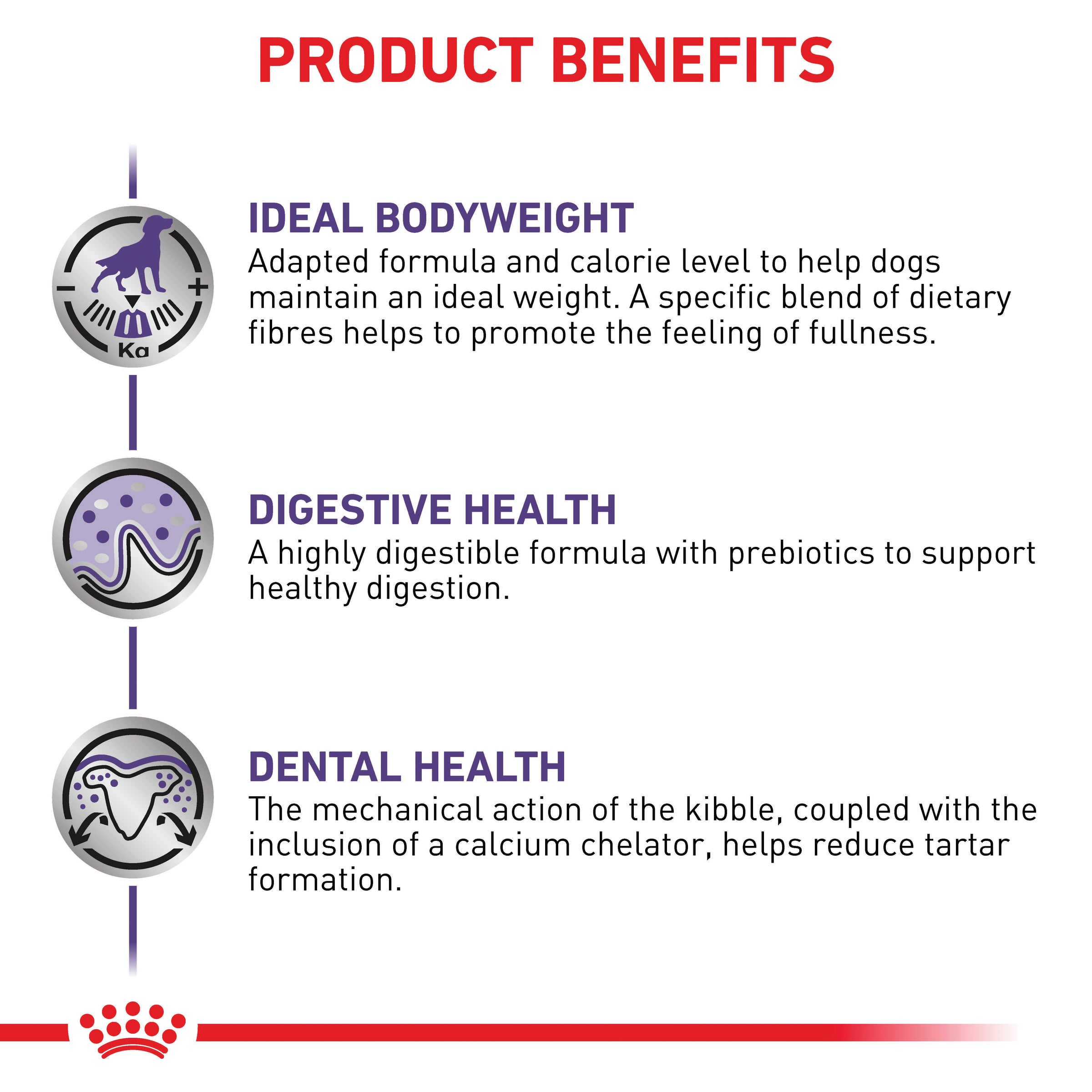 PRODUCT BENEFITS

Kg

IDEAL BODYWEIGHT
Adapted formula and calorie level to help dogs maintain an ideal weight. A specific blend of dietary fibres helps to promote the feeling of fullness.

DIGESTIVE HEALTH
A highly digestible formula with prebiotics to support healthy digestion.

DENTAL HEALTH
The mechanical action of the kibble, coupled with the inclusion of a calcium chelator, helps reduce tartar formation.